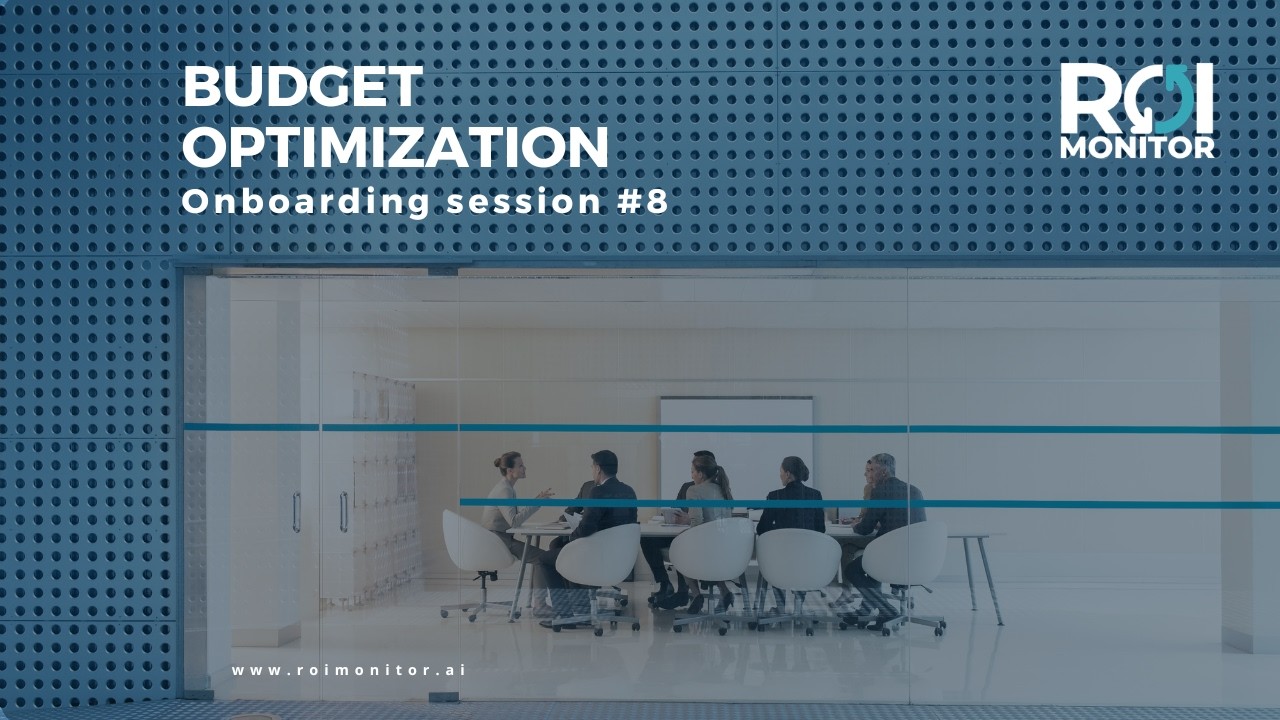 BUDGET OPTIMIZATION
Onboarding session #8

ROI MONITOR

www.roimonitor.ai